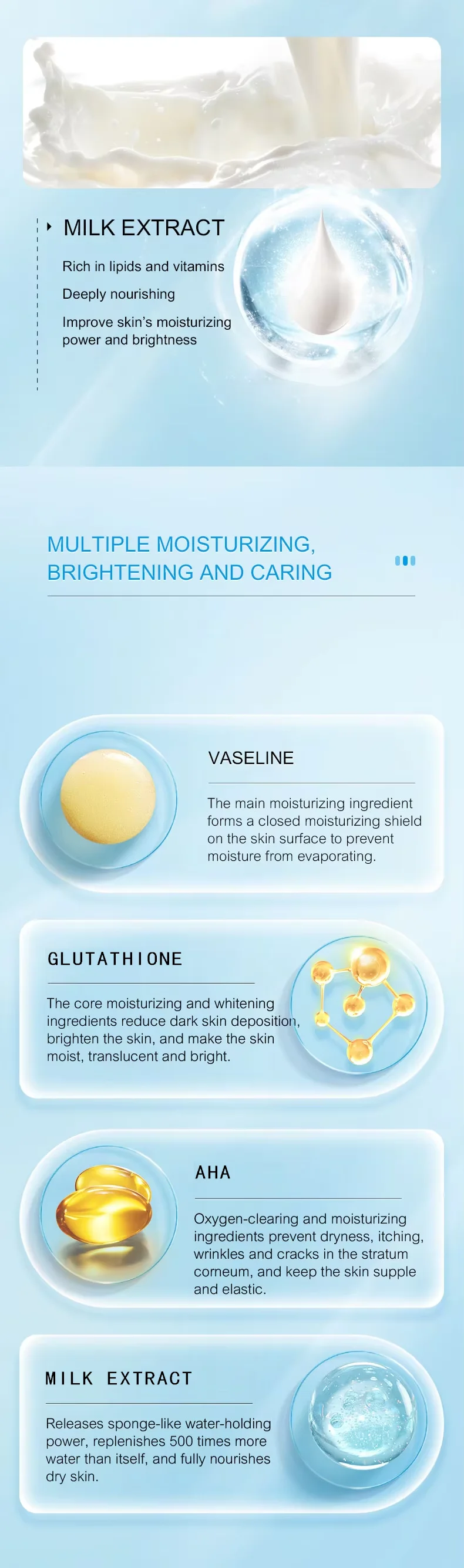 MILK EXTRACT

Rich in lipids and vitamins

Deeply nourishing

Improve skin's moisturizing power and brightness

MULTIPLE MOISTURIZING, BRIGHTENING AND CARING

VASELINE

The main moisturizing ingredient forms a closed moisturizing shield on the skin surface to prevent moisture from evaporating.

GLUTATHIONE

The core moisturizing and whitening ingredients reduce dark skin deposition, brighten the skin, and make the skin moist, translucent and bright.

AHA

Oxygen-clearing and moisturizing ingredients prevent dryness, itching, wrinkles and cracks in the stratum corneum, and keep the skin supple and elastic.

MILK EXTRACT

Releases sponge-like water-holding power, replenishes 500 times more water than itself, and fully nourishes dry skin.